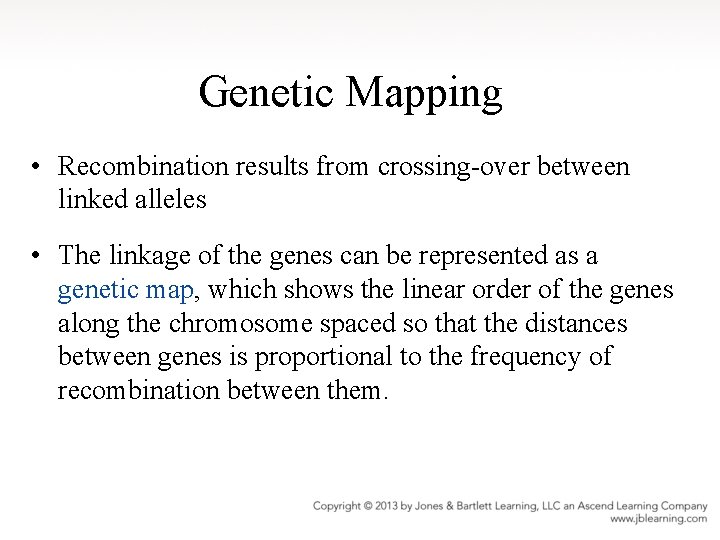 Genetic Mapping

• Recombination results from crossing-over between linked alleles

• The linkage of the genes can be represented as a genetic map, which shows the linear order of the genes along the chromosome spaced so that the distances between genes is proportional to the frequency of recombination between them.

Copyright © 2013 by Jones & Bartlett Learning, LLC an Ascend Learning Company
www.jblearning.com